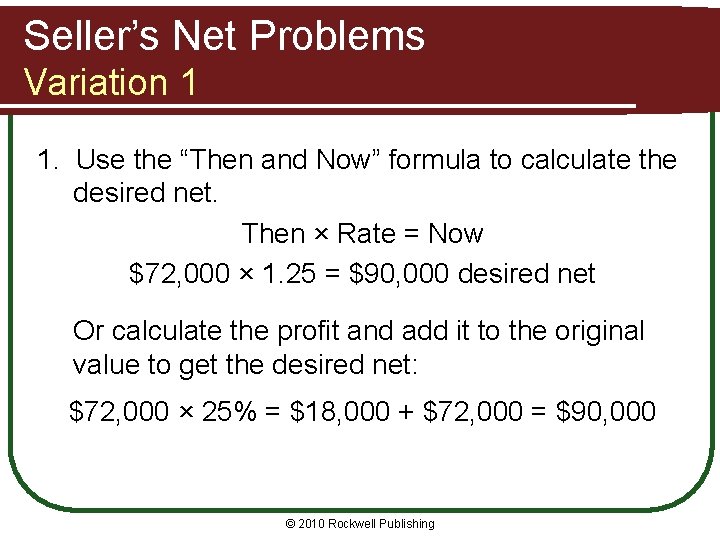 Seller's Net Problems
Variation 1

1. Use the "Then and Now" formula to calculate the desired net.

Then × Rate = Now

\$72,000 × 1.25 = \$90,000 desired net

Or calculate the profit and add it to the original value to get the desired net:

\$72,000 × 25% = \$18,000 + \$72,000 = \$90,000

© 2010 Rockwell Publishing